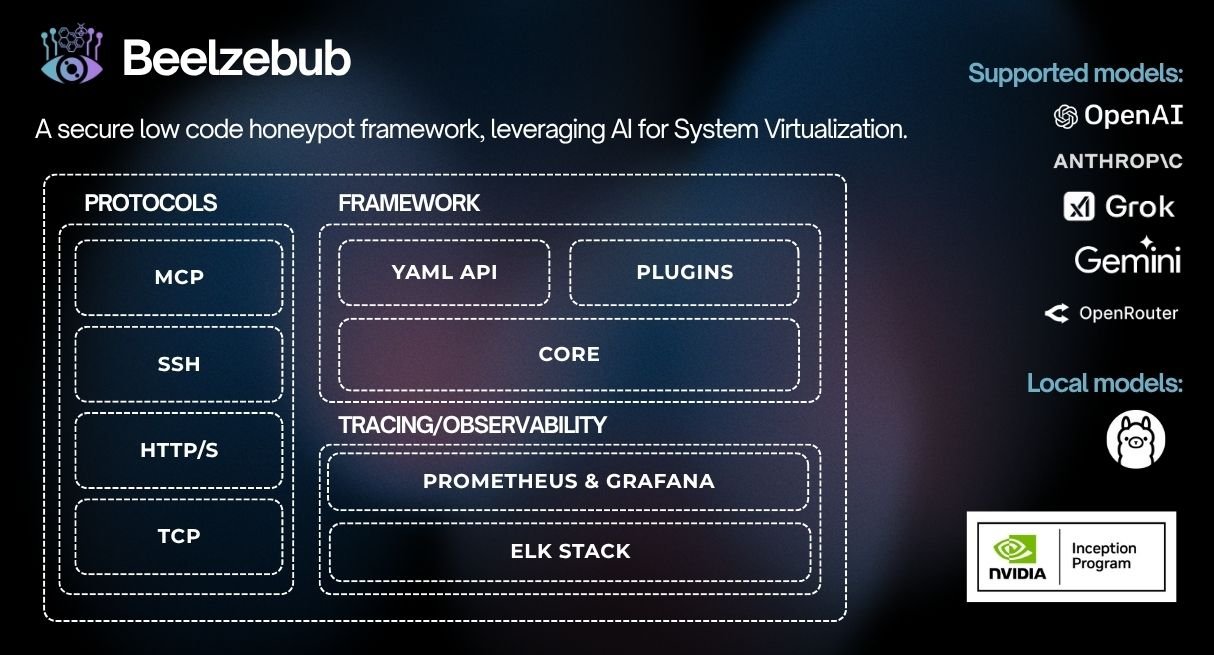 Beelzebub

A secure low code honeypot framework, leveraging AI for System Virtualization.

PROTOCOLS

MCP

SSH

HTTP/S

TCP

FRAMEWORK

YAML API

PLUGINS

CORE

TRACING/OBSERVABILITY

PROMETHEUS & GRAFANA

ELK STACK

Supported models:

OpenAI

ANTHROP\C

Grok

Gemini

OpenRouter

Local models:

NVIDIA

Inception Program